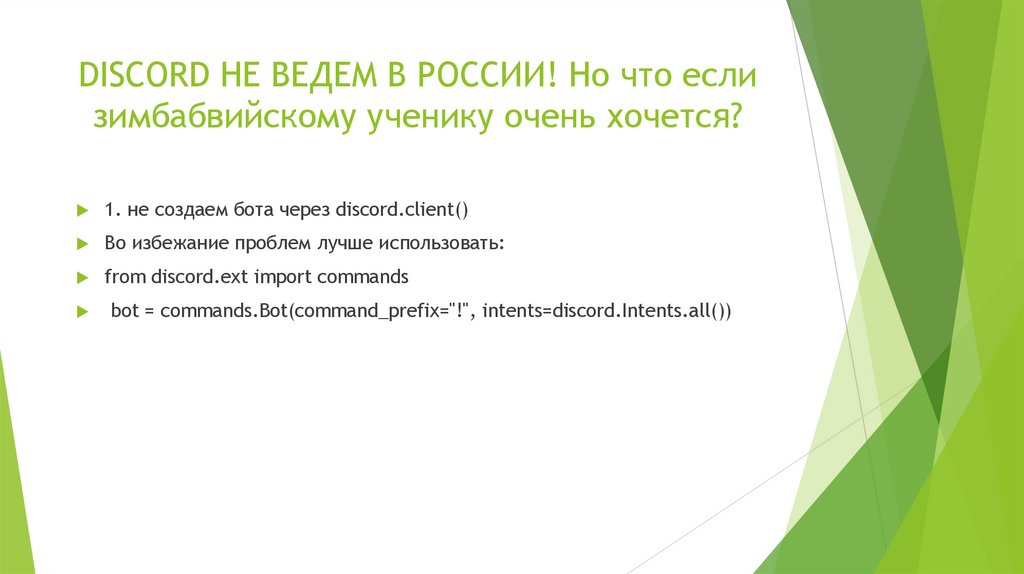 DISCORD НЕ ВЕДЕМ В РОССИИ! Но что если зимбабвийскому ученику очень хочется?

1. не создаем бота через discord.client()

Во избежание проблем лучше использовать:

from discord.ext import commands

bot = commands.Bot(command_prefix="!", intents=discord.Intents.all())